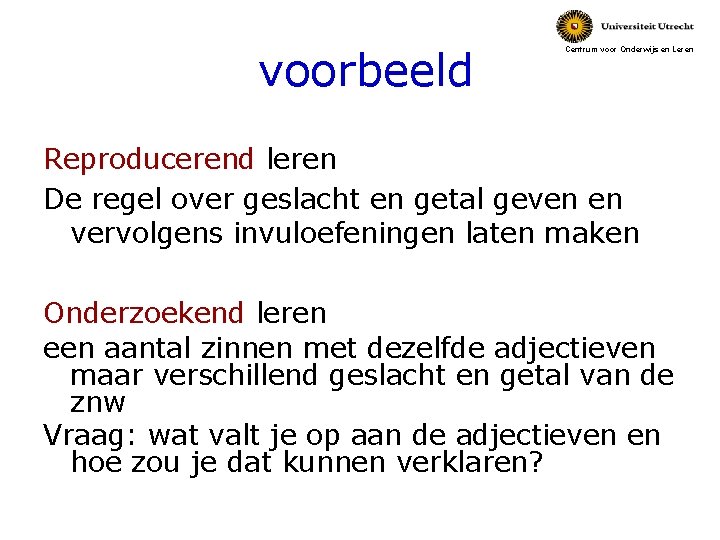 Universiteit Utrecht
Centrum voor Onderwijs en Leren

voorbeeld

Reproducerend leren

De regel over geslacht en getal geven en vervolgens invuloefeningen laten maken

Onderzoekend leren

een aantal zinnen met dezelfde adjectieven maar verschillend geslacht en getal van de znw

Vraag: wat valt je op aan de adjectieven en hoe zou je dat kunnen verklaren?